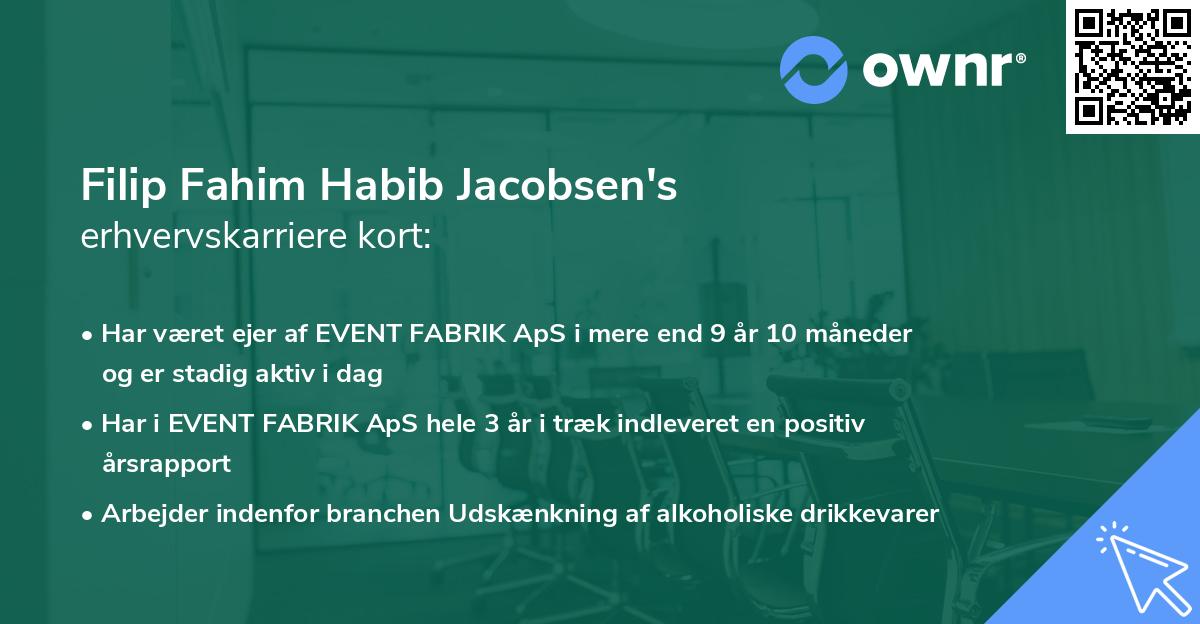 ownr®

Filip Fahim Habib Jacobsen's erhvervskarriere kort:

• Har været ejer af EVENT FABRIK ApS i mere end 9 år 10 måneder og er stadig aktiv i dag

• Har i EVENT FABRIK ApS hele 3 år i træk indleveret en positiv årsrapport

• Arbejder indenfor branchen Udskænkning af alkoholiske drikkevarer